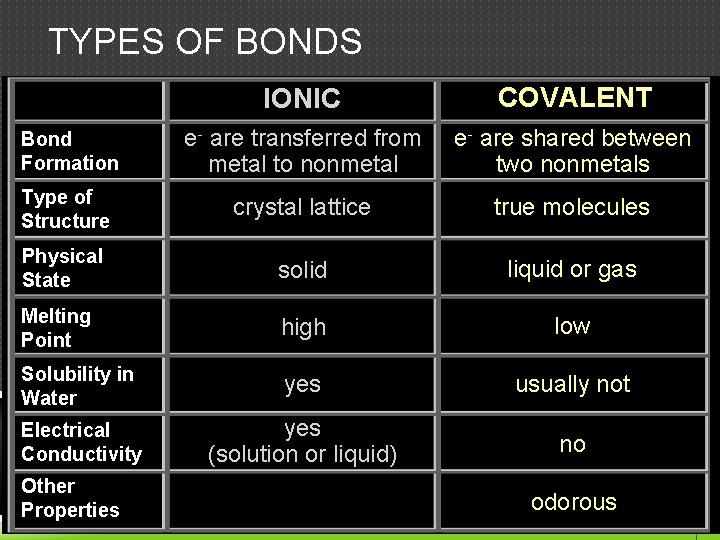 TYPES OF BONDS

| | IONIC | COVALENT |
|---|---|---|
| Bond Formation | $e^-$ are transferred from metal to nonmetal | $e^-$ are shared between two nonmetals |
| Type of Structure | crystal lattice | true molecules |
| Physical State | solid | liquid or gas |
| Melting Point | high | low |
| Solubility in Water | yes | usually not |
| Electrical Conductivity | yes (solution or liquid) | no |
| Other Properties | | odorous |